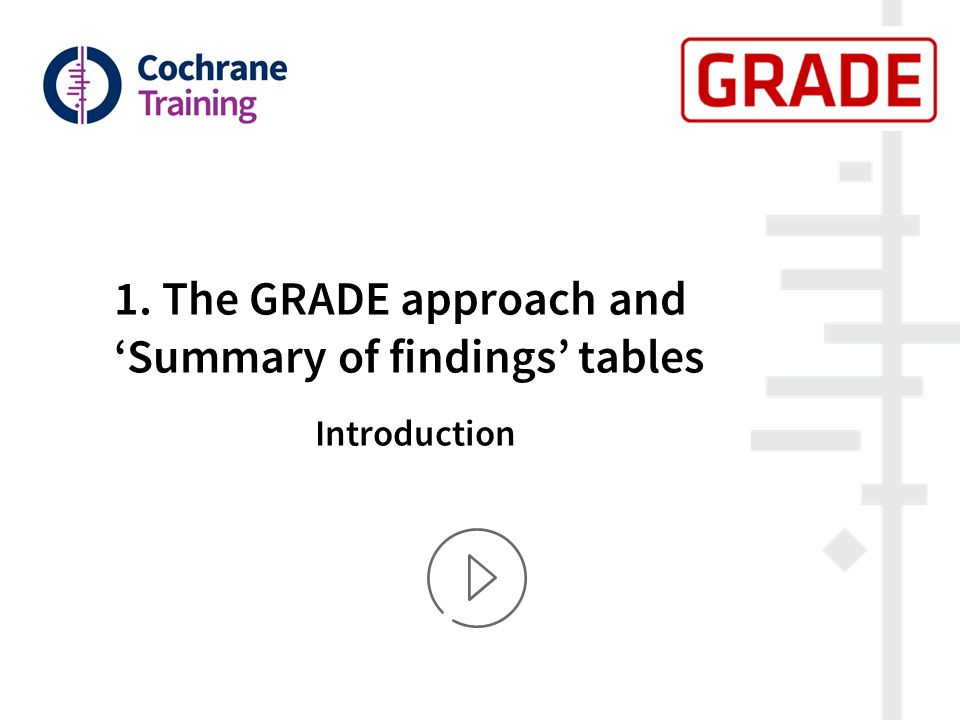 Cochrane Training

GRADE

1. The GRADE approach and ‘Summary of findings’ tables

Introduction